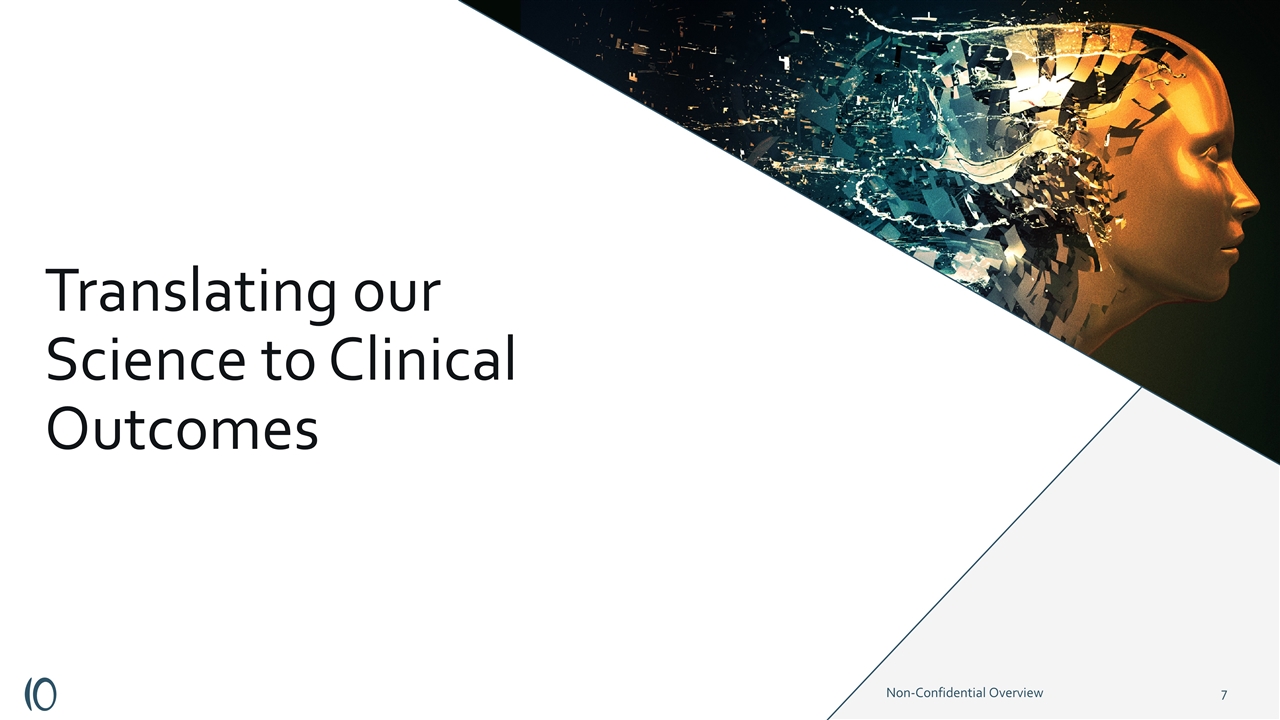 Translating our Science to Clinical Outcomes

Non-Confidential Overview

7